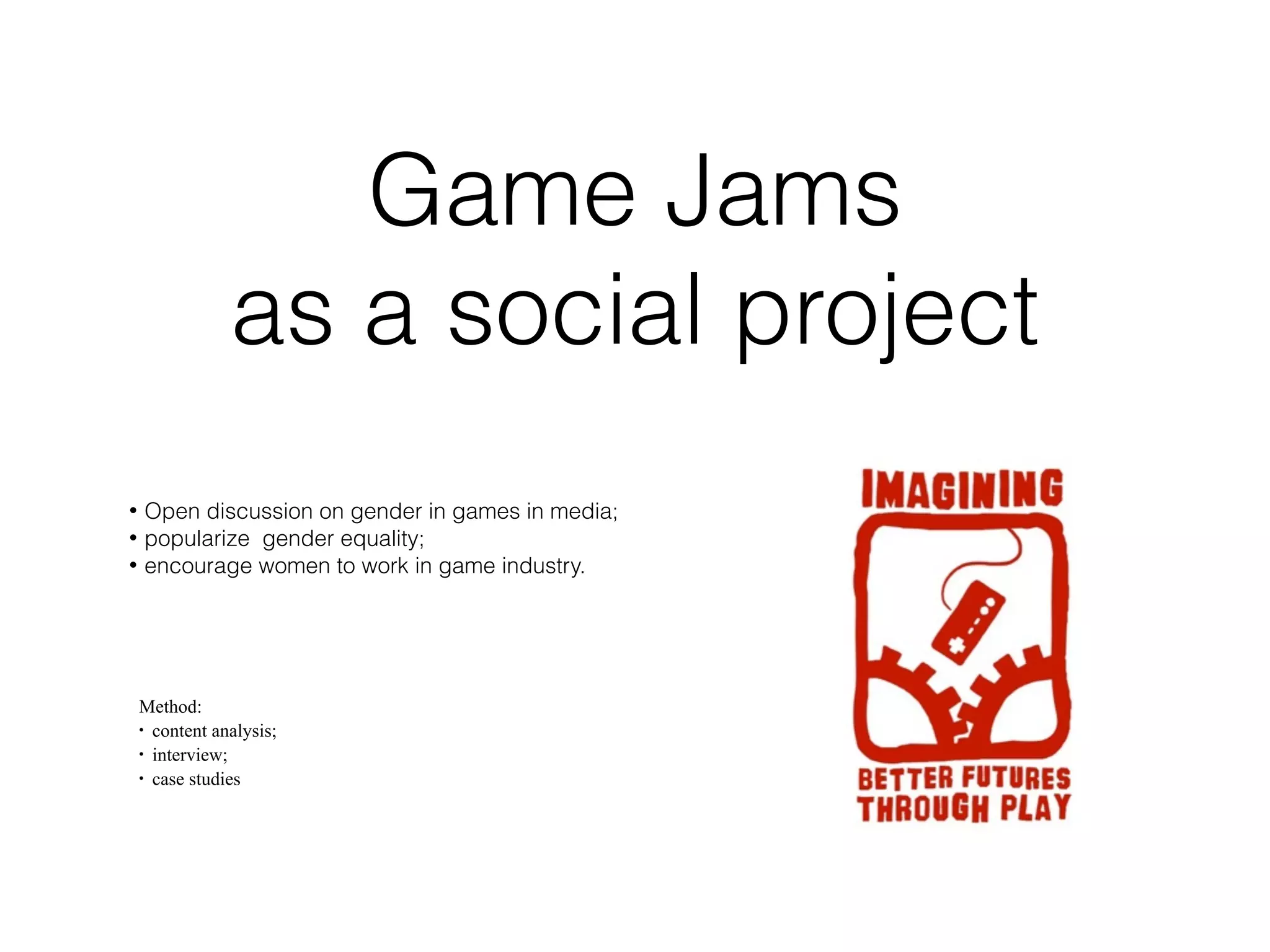 Game Jams
as a social project

• Open discussion on gender in games in media;
• popularize gender equality;
• encourage women to work in game industry.

Method:
• content analysis;
• interview;
• case studies

IMAGINING

BETTER FUTURES THROUGH PLAY